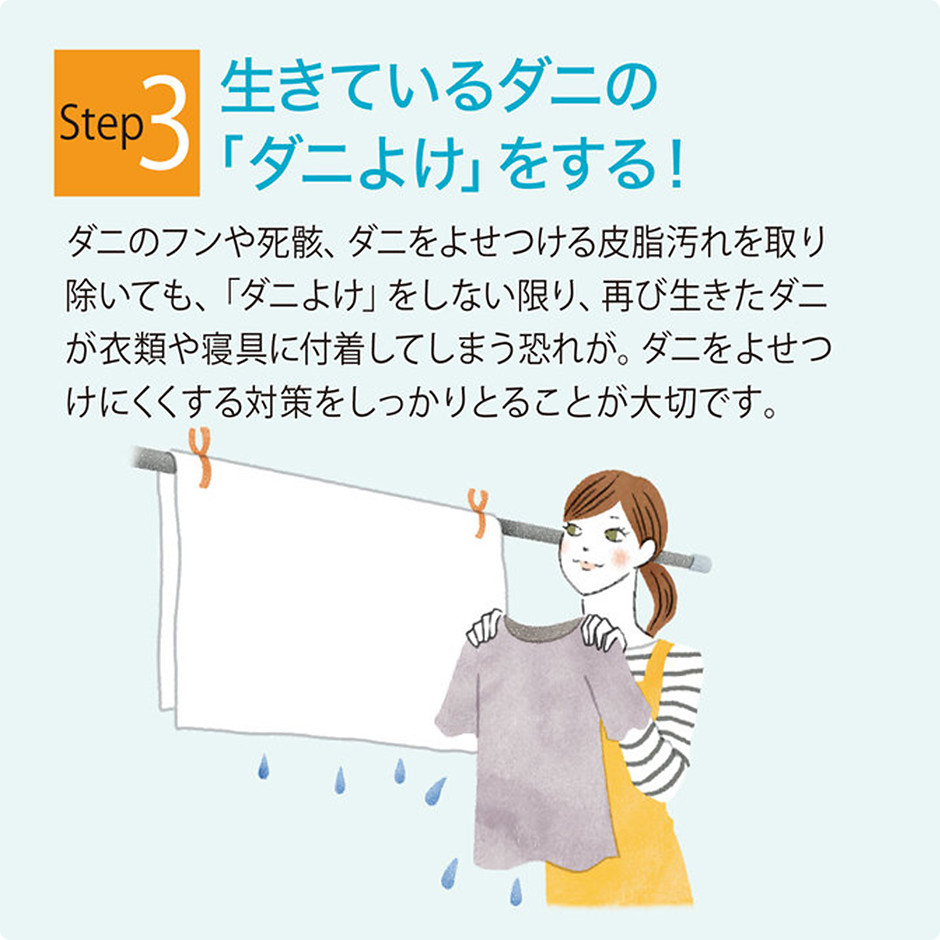 Step3 生きているダニの「ダニよけ」をする！

ダニのフンや死骸、ダニをよせつける皮脂汚れを取り除いても、「ダニよけ」をしない限り、再び生きたダニが衣類や寝具に付着してしまう恐れが。ダニをよせつけにくくする対策をしっかりとることが大切です。